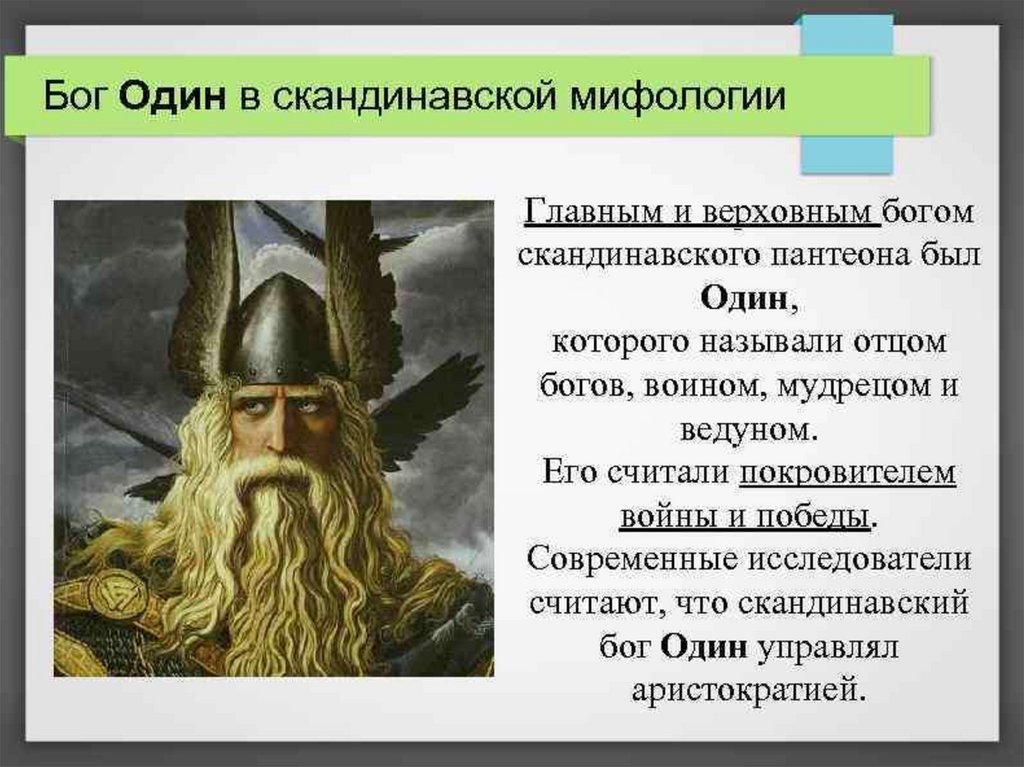 Бог Один в скандинавской мифологии

Главным и верховным богом скандинавского пантеона был Один, которого называли отцом богов, воином, мудрецом и ведуном.
Его считали покровителем войны и победы.
Современные исследователи считают, что скандинавский бог Один управлял аристократией.